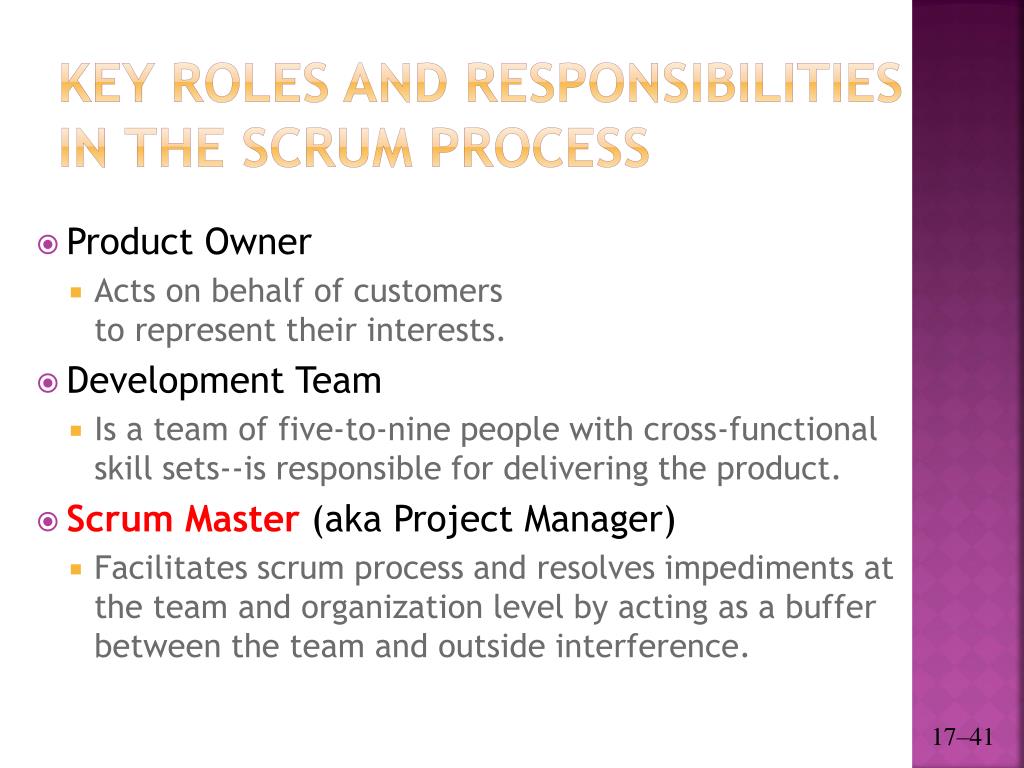 KEY ROLES AND RESPONSIBILITIES IN THE SCRUM PROCESS

Product Owner
Acts on behalf of customers to represent their interests.

Development Team
Is a team of five-to-nine people with cross-functional skill sets--is responsible for delivering the product.

Scrum Master (aka Project Manager)
Facilitates scrum process and resolves impediments at the team and organization level by acting as a buffer between the team and outside interference.

17–41